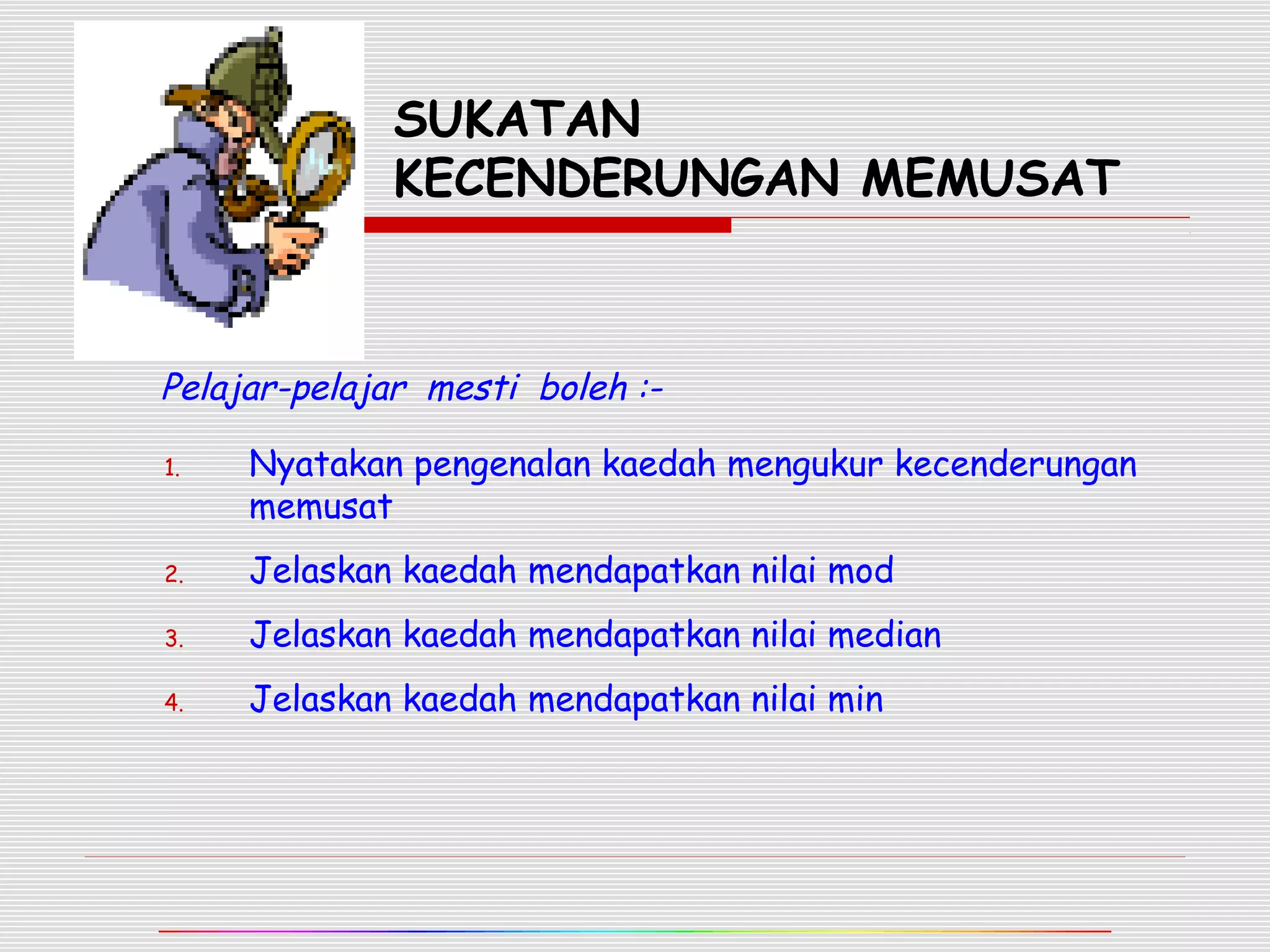 SUKATAN
KECENDERUNGAN MEMUSAT

Pelajar-pelajar mesti boleh :-

1. Nyatakan pengenalan kaedah mengukur kecenderungan memusat
2. Jelaskan kaedah mendapatkan nilai mod
3. Jelaskan kaedah mendapatkan nilai median
4. Jelaskan kaedah mendapatkan nilai min